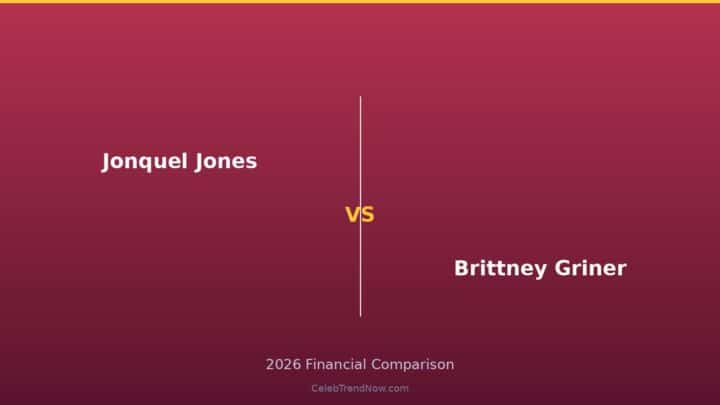 Jonquel Jones

VS

Brittney Griner

2026 Financial Comparison

CelebTrendNow.com